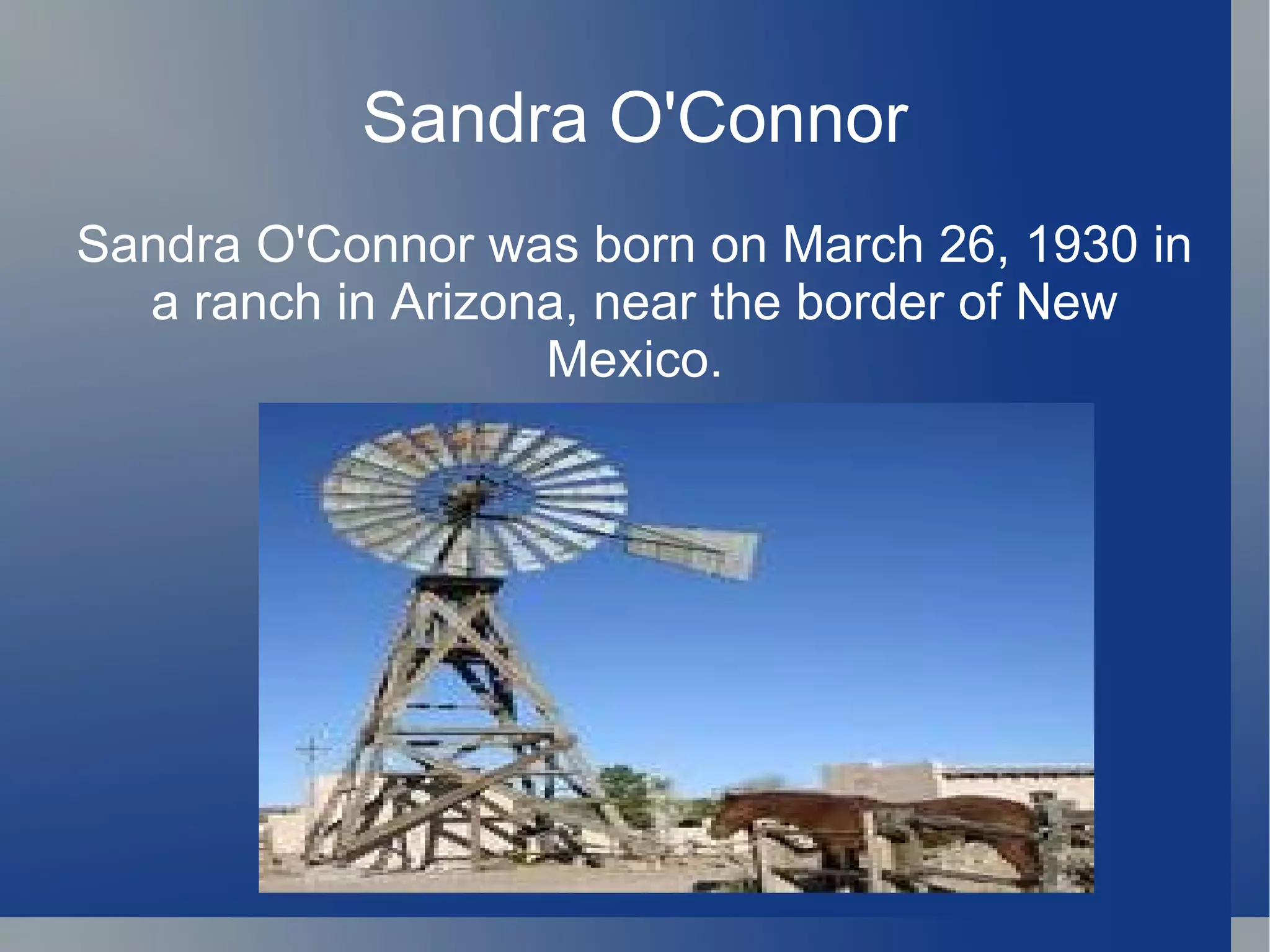 Sandra O'Connor

Sandra O'Connor was born on March 26, 1930 in a ranch in Arizona, near the border of New Mexico.